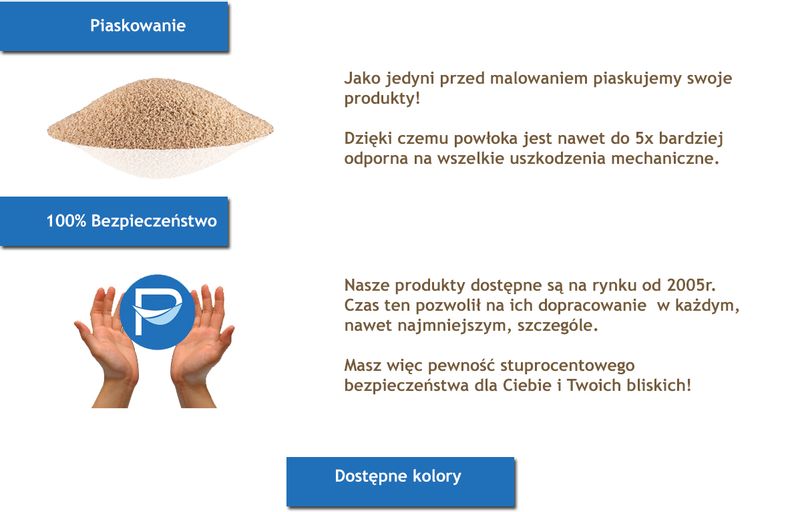 Piaskowanie

Jako jedyni przed malowaniem piaskujemy swoje produkty!

Dzięki czemu powłoka jest nawet do 5x bardziej odporna na wszelkie uszkodzenia mechaniczne.

100% Bezpieczeństwo

Nasze produkty dostępne są na rynku od 2005r. Czas ten pozwolił na ich dopracowanie w każdym, nawet najmniejszym, szczególe.

Masz więc pewność stuprocentowego bezpieczeństwa dla Ciebie i Twoich bliskich!

Dostępne kolory